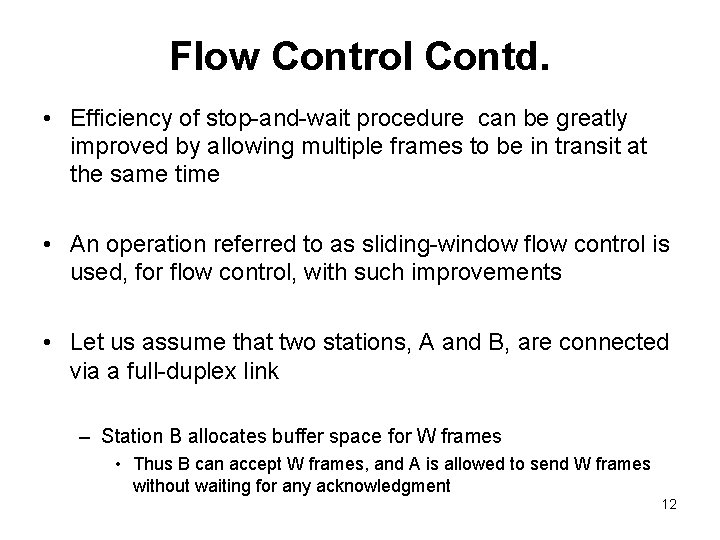 Flow Control Contd.

• Efficiency of stop-and-wait procedure can be greatly improved by allowing multiple frames to be in transit at the same time

• An operation referred to as sliding-window flow control is used, for flow control, with such improvements

• Let us assume that two stations, A and B, are connected via a full-duplex link

– Station B allocates buffer space for W frames

• Thus B can accept W frames, and A is allowed to send W frames without waiting for any acknowledgment

12